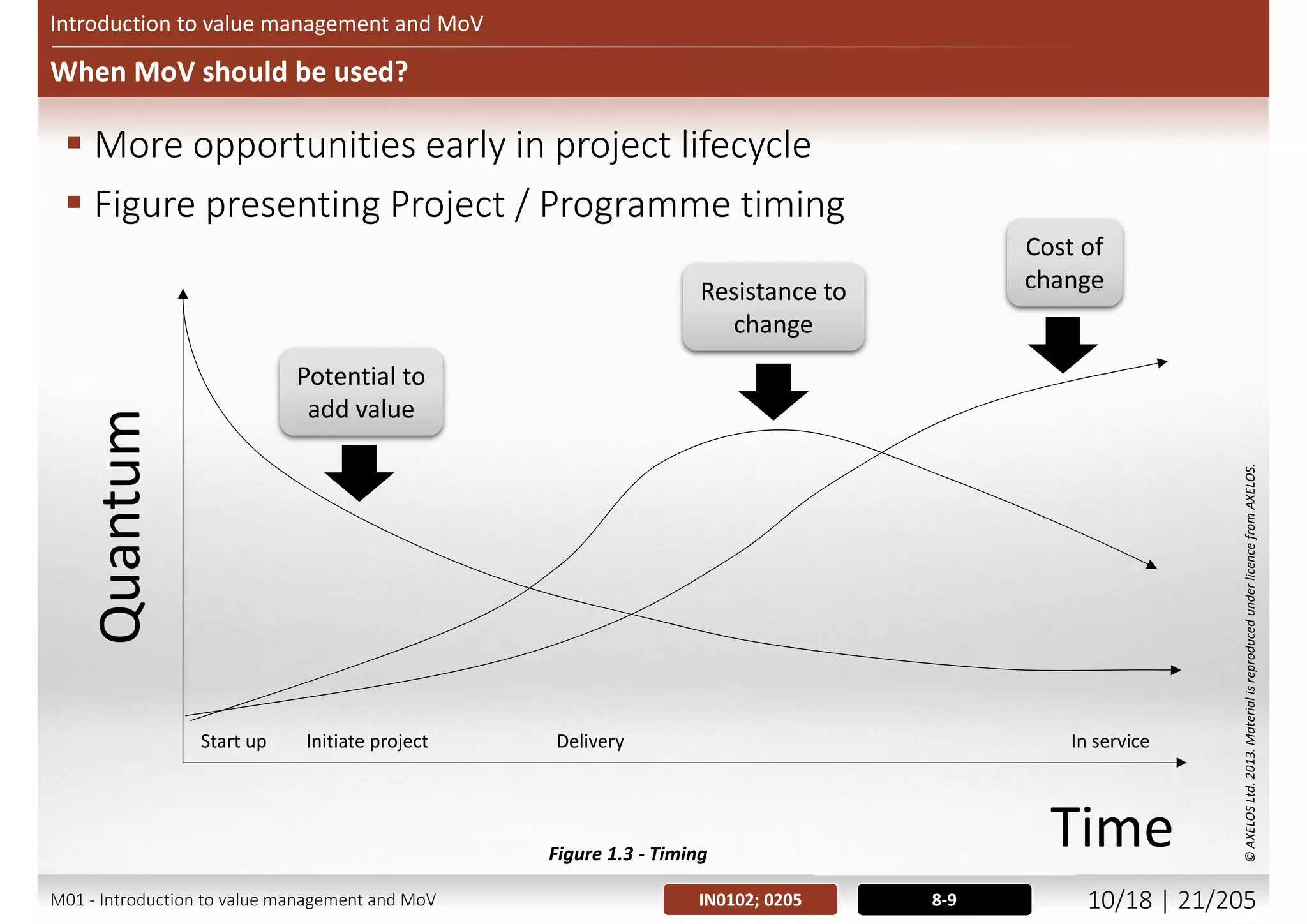 Introduction to value management and MoV

When MoV should be used?

▪ More opportunities early in project lifecycle

▪ Figure presenting Project / Programme timing

Cost of change

Resistance to change

Potential to add value

Quantum

Start up Initiate project Delivery In service

Time

Figure 1.3 - Timing

© AXELOS Ltd. 2013. Material is reproduced under licence from AXELOS.

M01 - Introduction to value management and MoV

IN0102; 0205

8-9

10/18 | 21/205